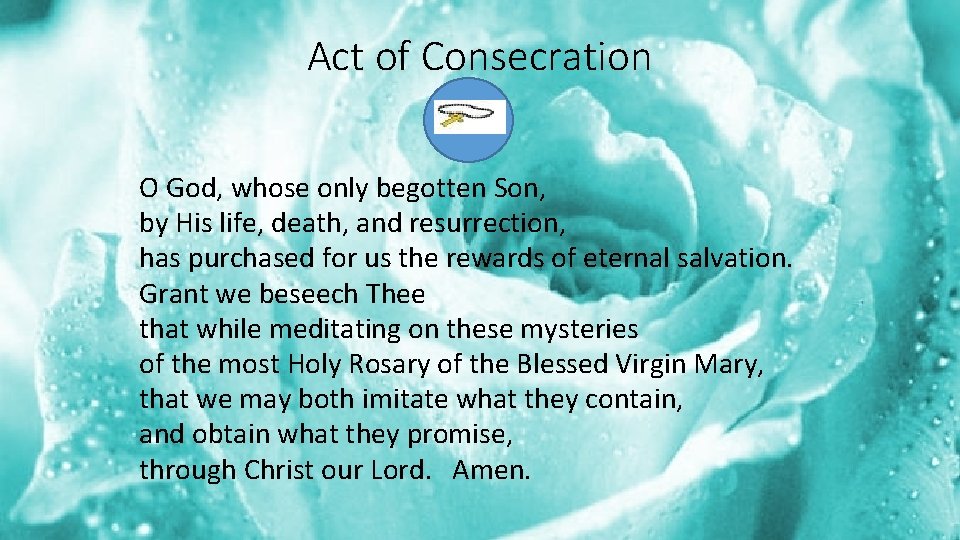 Act of Consecration

O God, whose only begotten Son,
by His life, death, and resurrection,
has purchased for us the rewards of eternal salvation.
Grant we beseech Thee
that while meditating on these mysteries
of the most Holy Rosary of the Blessed Virgin Mary,
that we may both imitate what they contain,
and obtain what they promise,
through Christ our Lord. Amen.